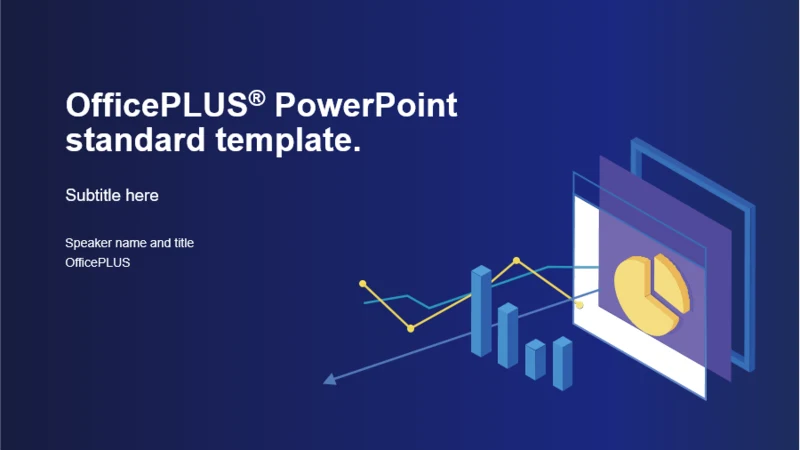 OfficePLUS® PowerPoint standard template.

Subtitle here

Speaker name and title
OfficePLUS